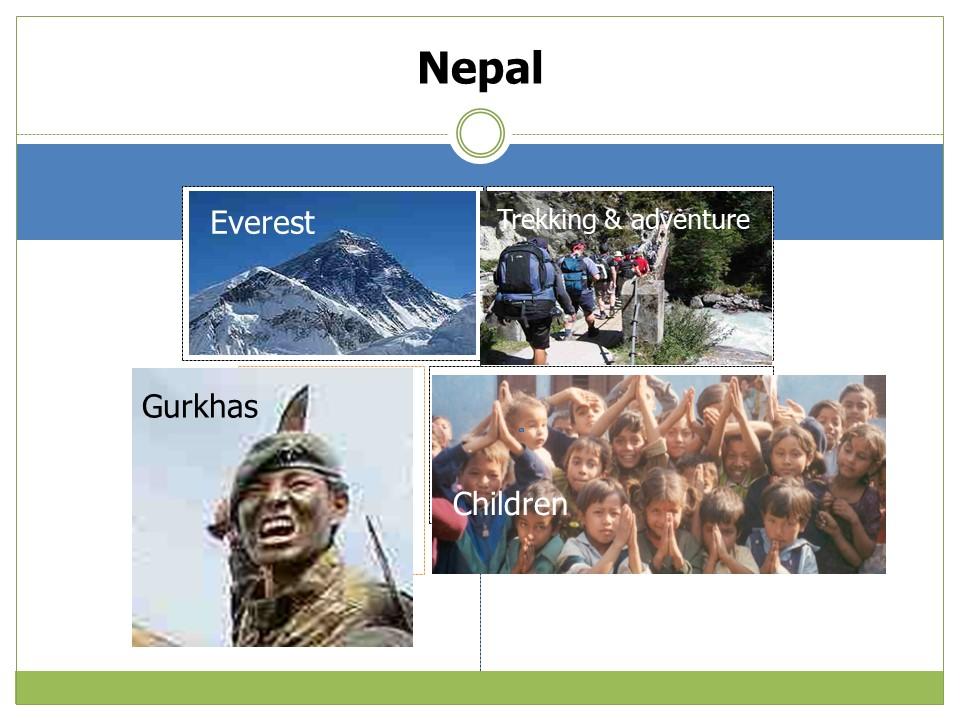 Nepal

Everest

Trekking & adventure

Gurkhas

Children